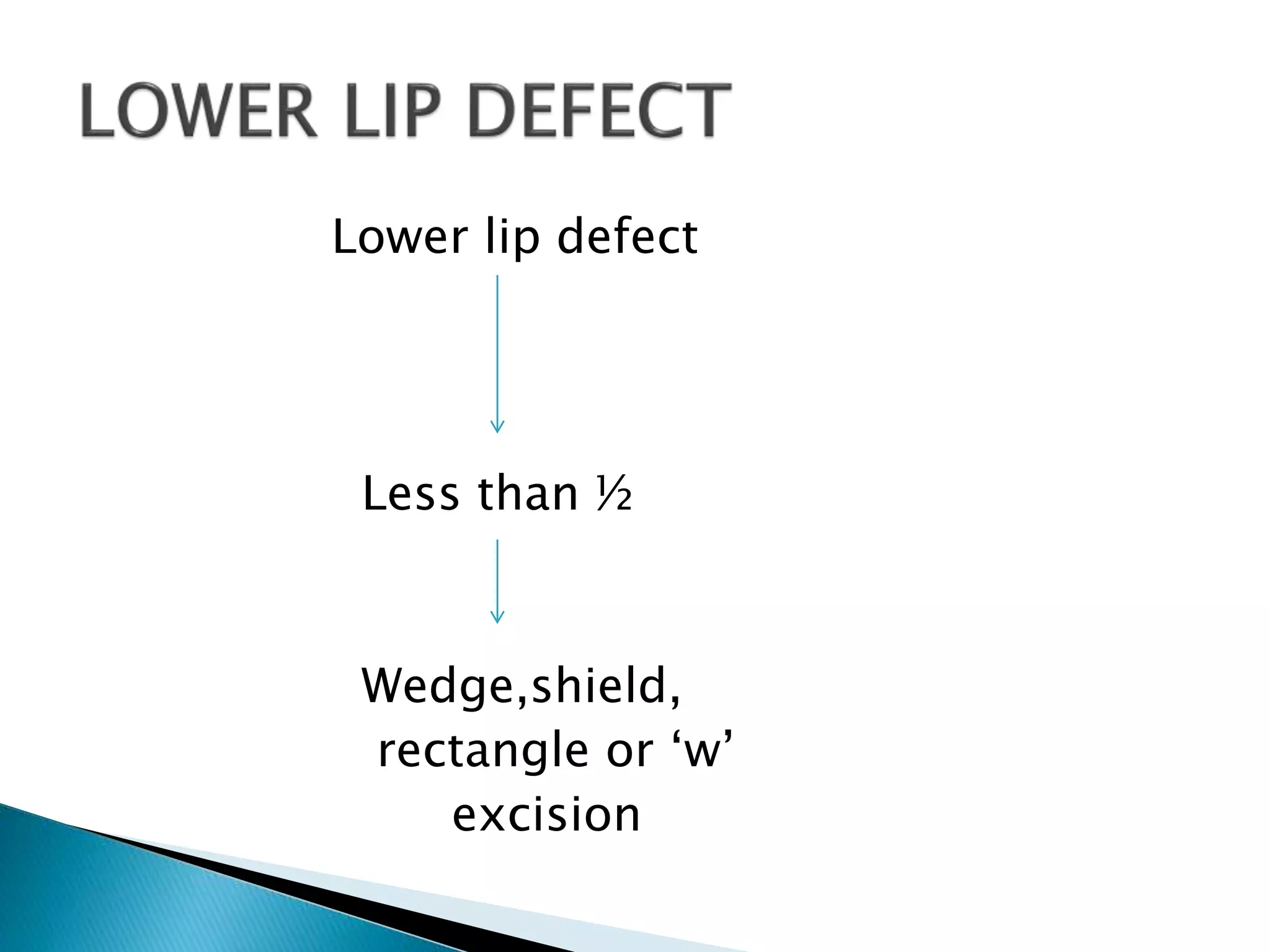 LOWER LIP DEFECT

Lower lip defect

Less than ½

Wedge,shield, rectangle or ‘w’ excision